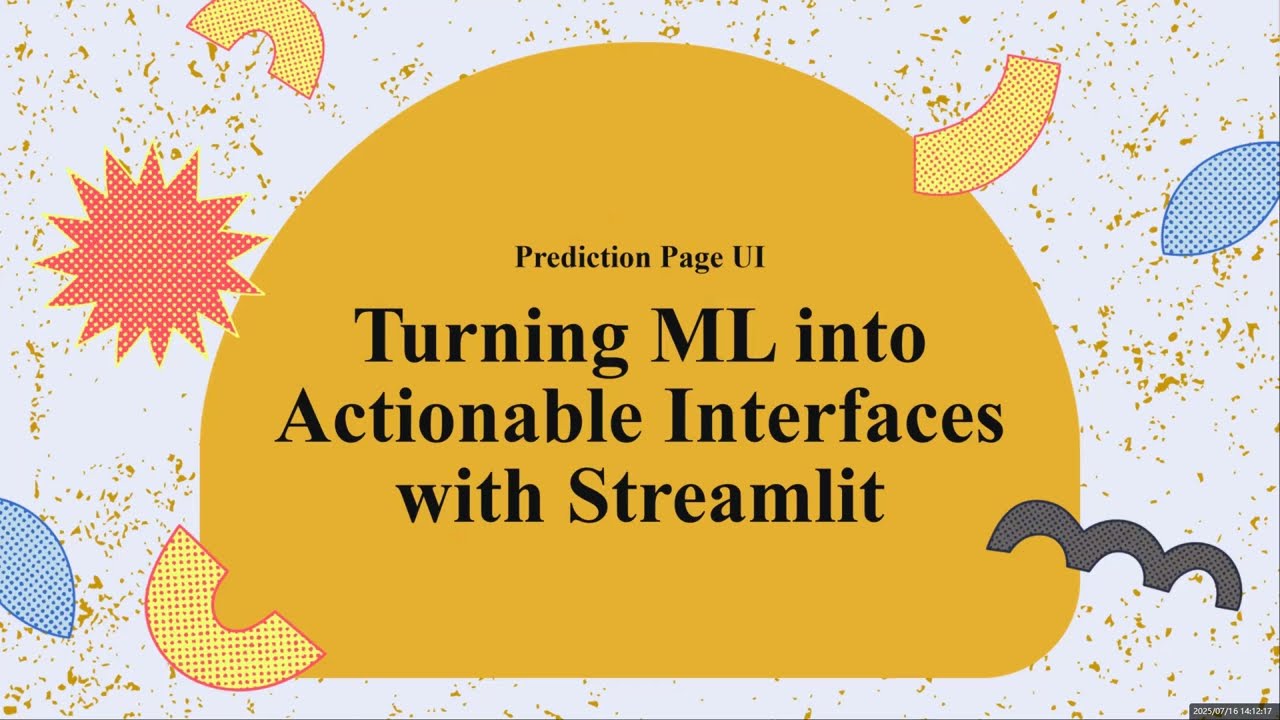 Prediction Page UI

Turning ML into Actionable Interfaces with Streamlit

2025/07/16 14:12:17